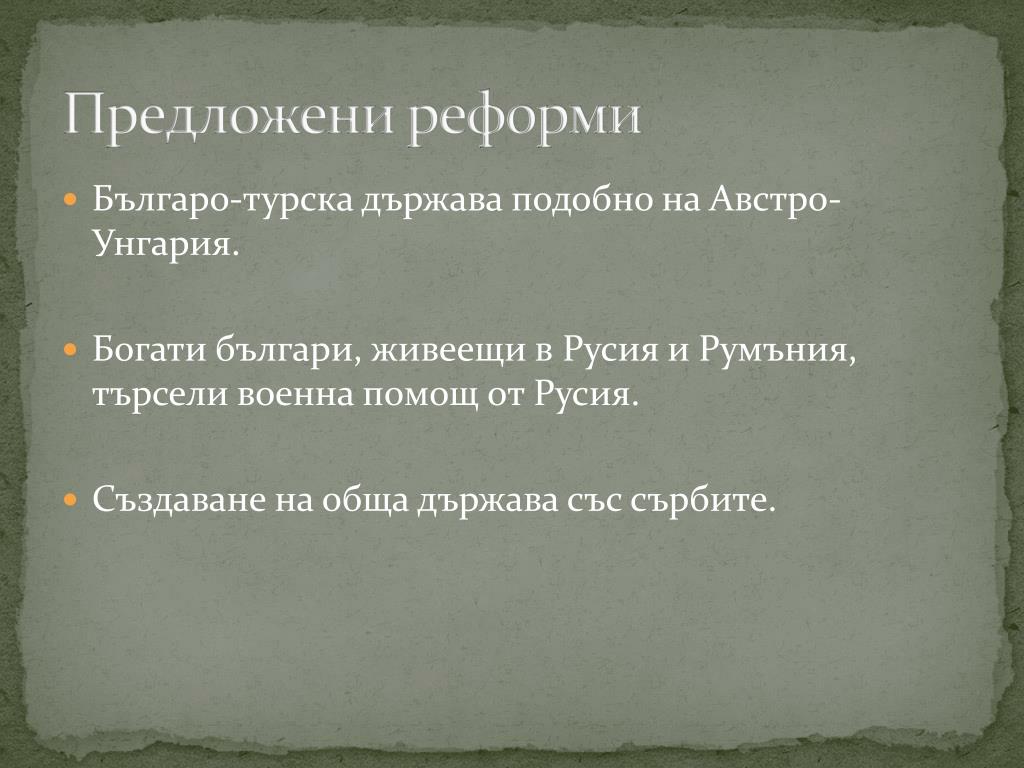 Предложени реформи

Българо-турска държава подобно на Австро-Унгария.

Богати българи, живеещи в Русия и Румъния, търсели военна помощ от Русия.

Създаване на обща държава със сърбите.